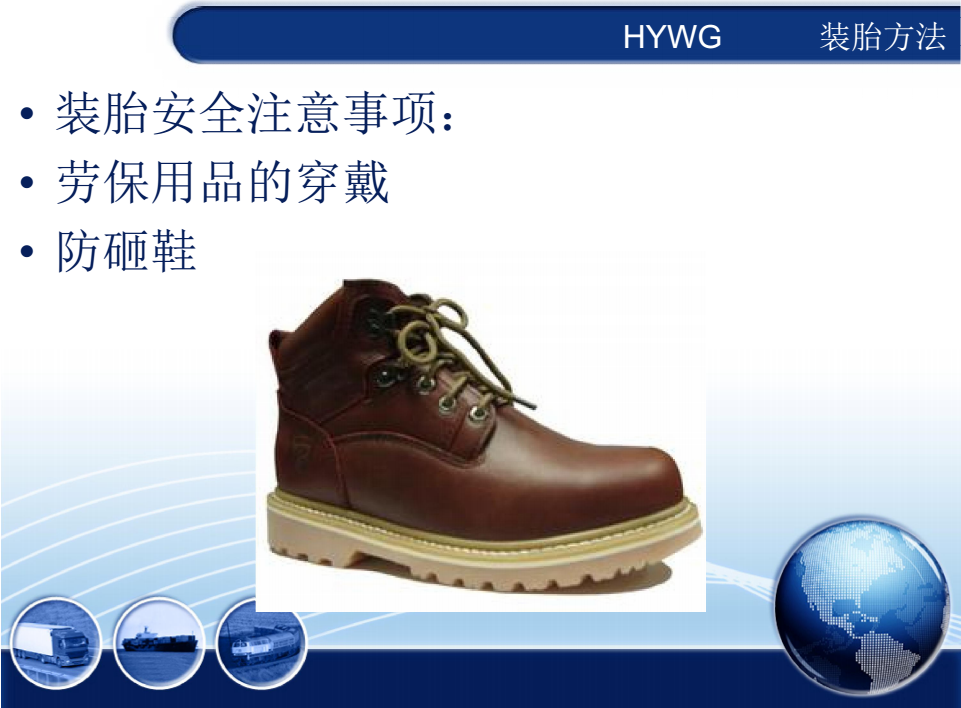 HYWG 装胎方法

• 装胎安全注意事项：
• 劳保用品的穿戴
• 防砸鞋